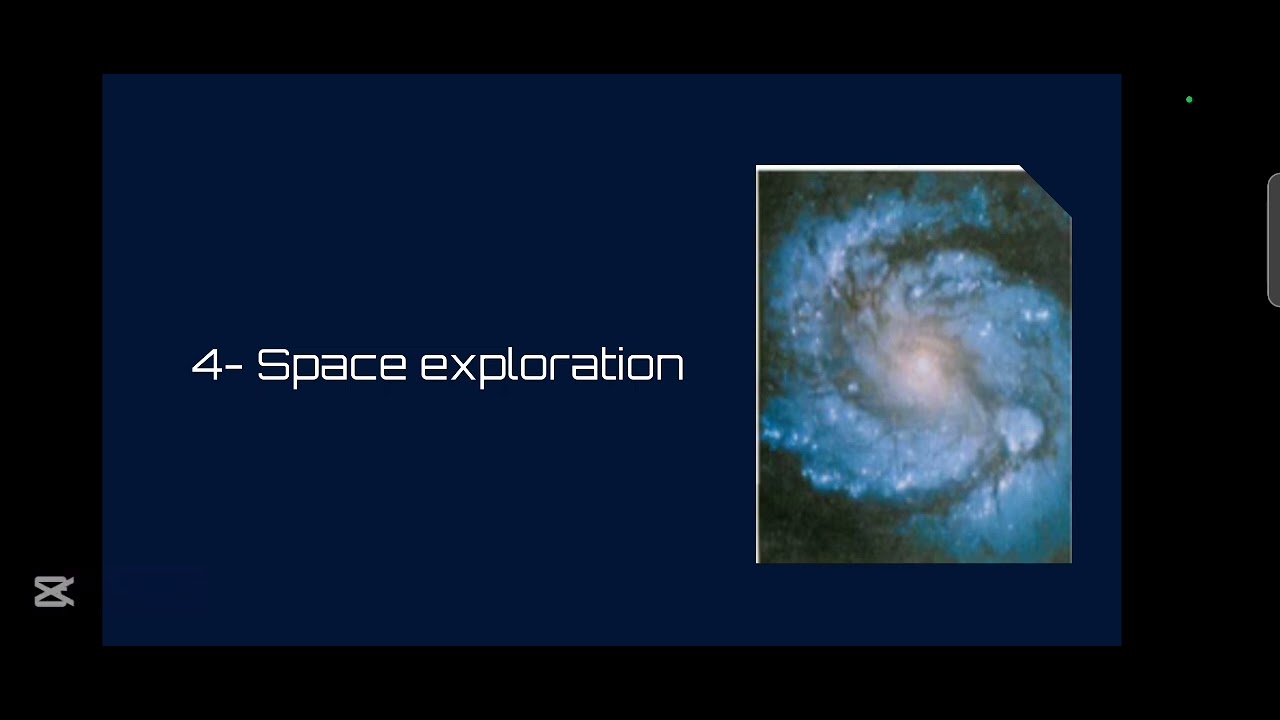 4- Space exploration